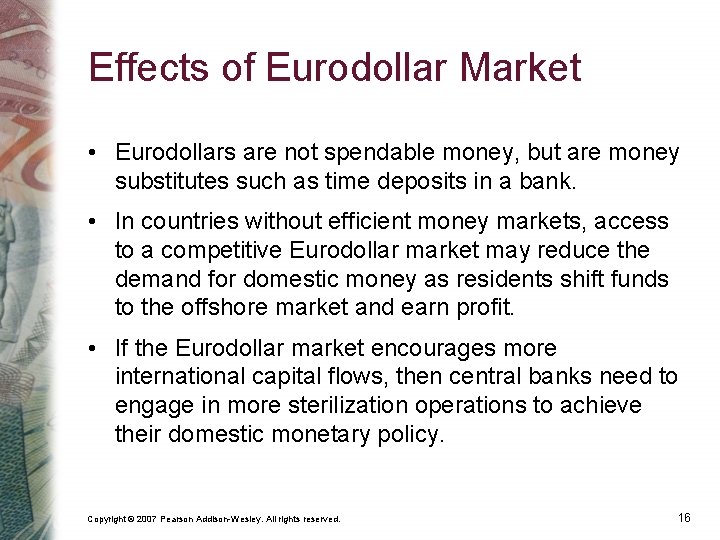 Effects of Eurodollar Market

• Eurodollars are not spendable money, but are money substitutes such as time deposits in a bank.

• In countries without efficient money markets, access to a competitive Eurodollar market may reduce the demand for domestic money as residents shift funds to the offshore market and earn profit.

• If the Eurodollar market encourages more international capital flows, then central banks need to engage in more sterilization operations to achieve their domestic monetary policy.

Copyright © 2007 Pearson Addison-Wesley. All rights reserved.

16